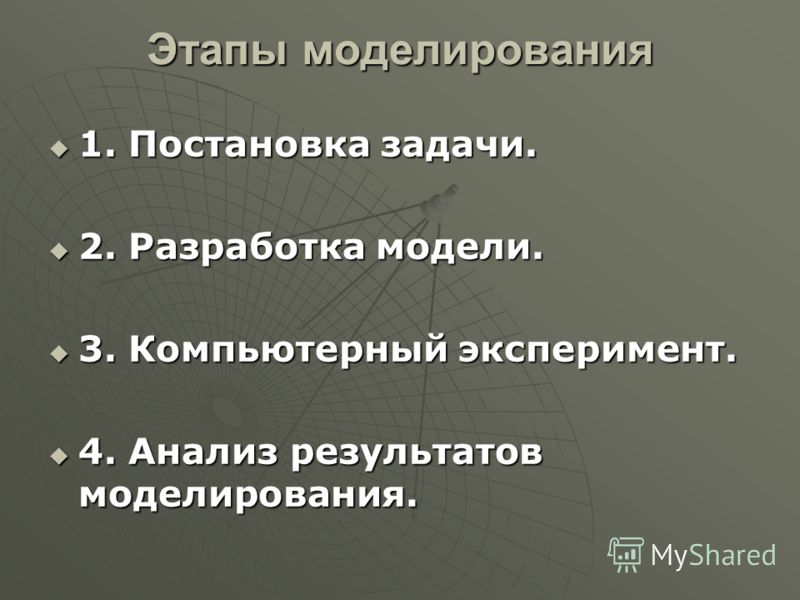 Этапы моделирования

1. Постановка задачи.

2. Разработка модели.

3. Компьютерный эксперимент.

4. Анализ результатов моделирования.

MyShared